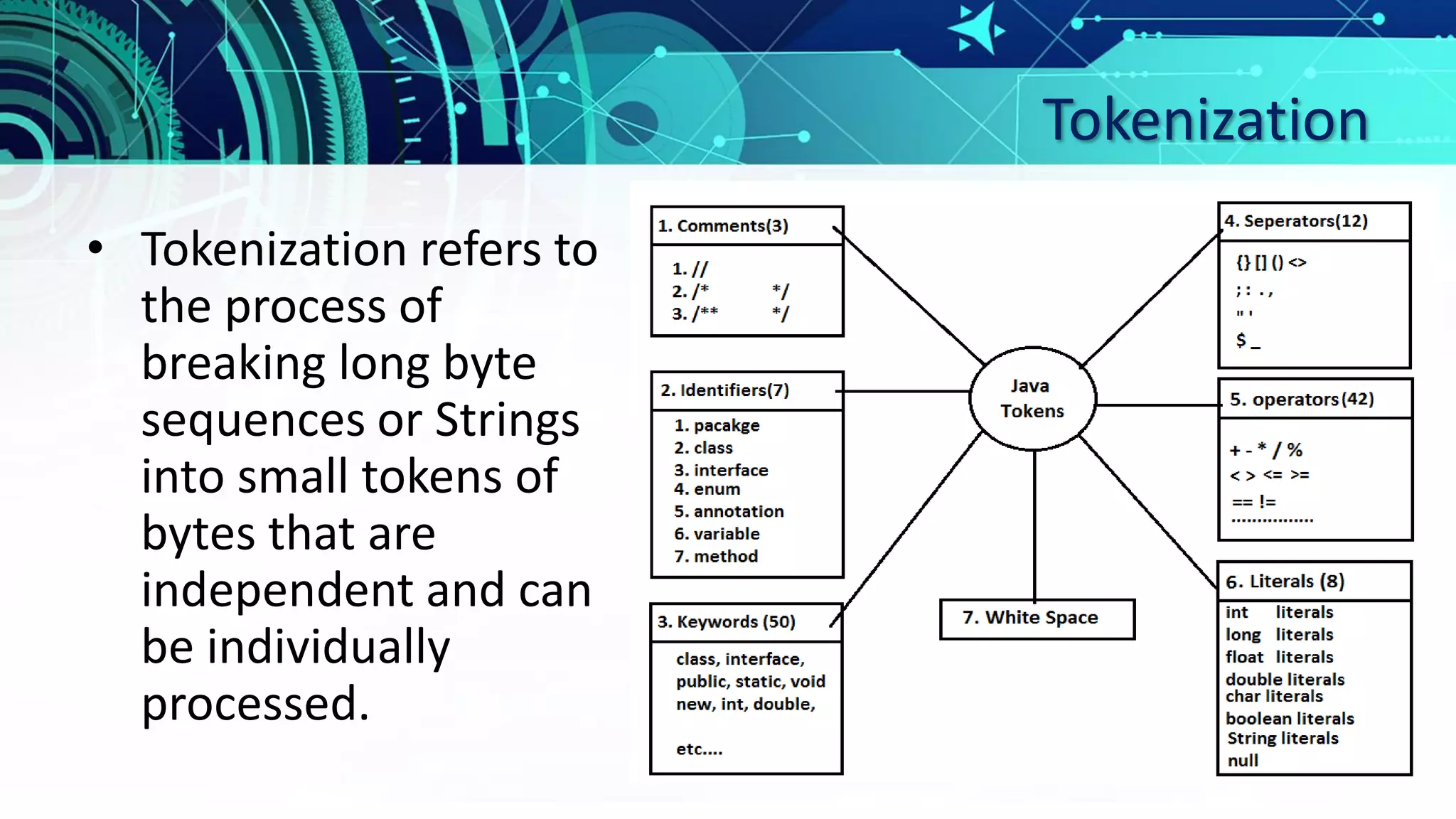 Tokenization

• Tokenization refers to the process of breaking long byte sequences or Strings into small tokens of bytes that are independent and can be individually processed.

1. Comments(3)

1. //
2. /* */
3. /** */

2. Identifiers(7)

1. pacakge
2. class
3. interface
4. enum
5. annotation
6. variable
7. method

3. Keywords (50)

class, interface, public, static, void new, int, double,

etc....

Java Tokens

7. White Space

4. Seperators(12)

{} [] () <>
; : . ,
" '
$ _

5. operators(42)

+ - * / %
< > <= >=
== !=
................

6. Literals (8)

int literals
long literals
float literals
double literals
char literals
boolean literals
String literals
null